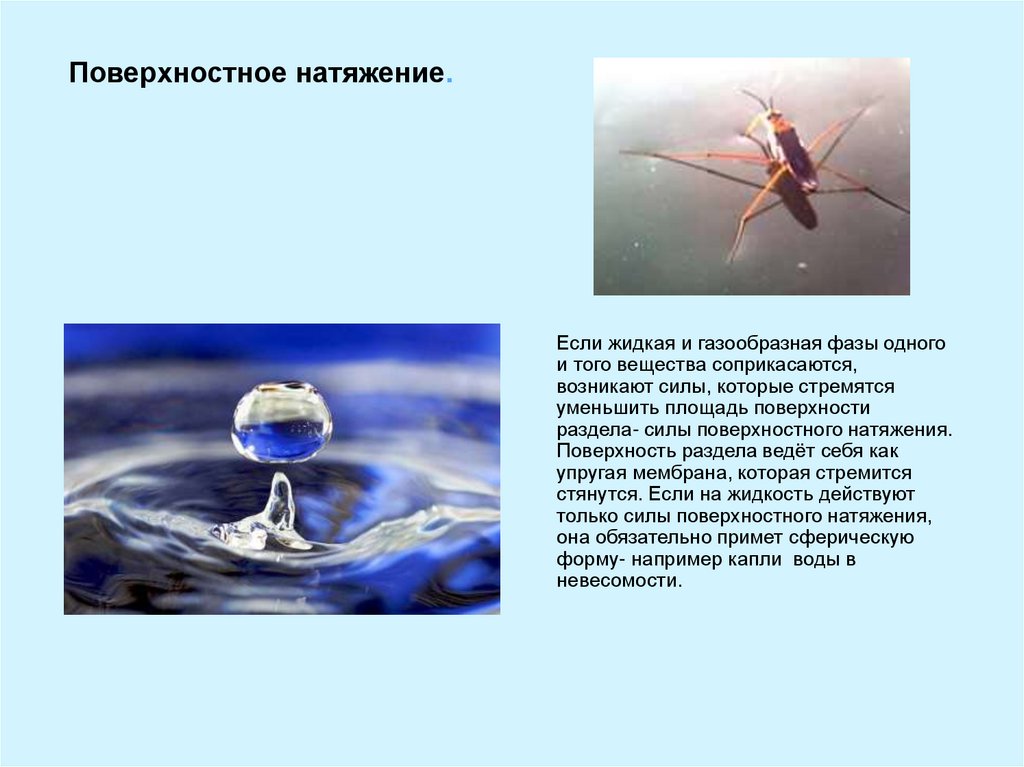 Поверхностное натяжение.

Если жидкая и газообразная фазы одного и того вещества соприкасаются, возникают силы, которые стремятся уменьшить площадь поверхности раздела- силы поверхностного натяжения. Поверхность раздела ведёт себя как упругая мембрана, которая стремится стянутся. Если на жидкость действуют только силы поверхностного натяжения, она обязательно примет сферическую форму- например капли воды в невесомости.